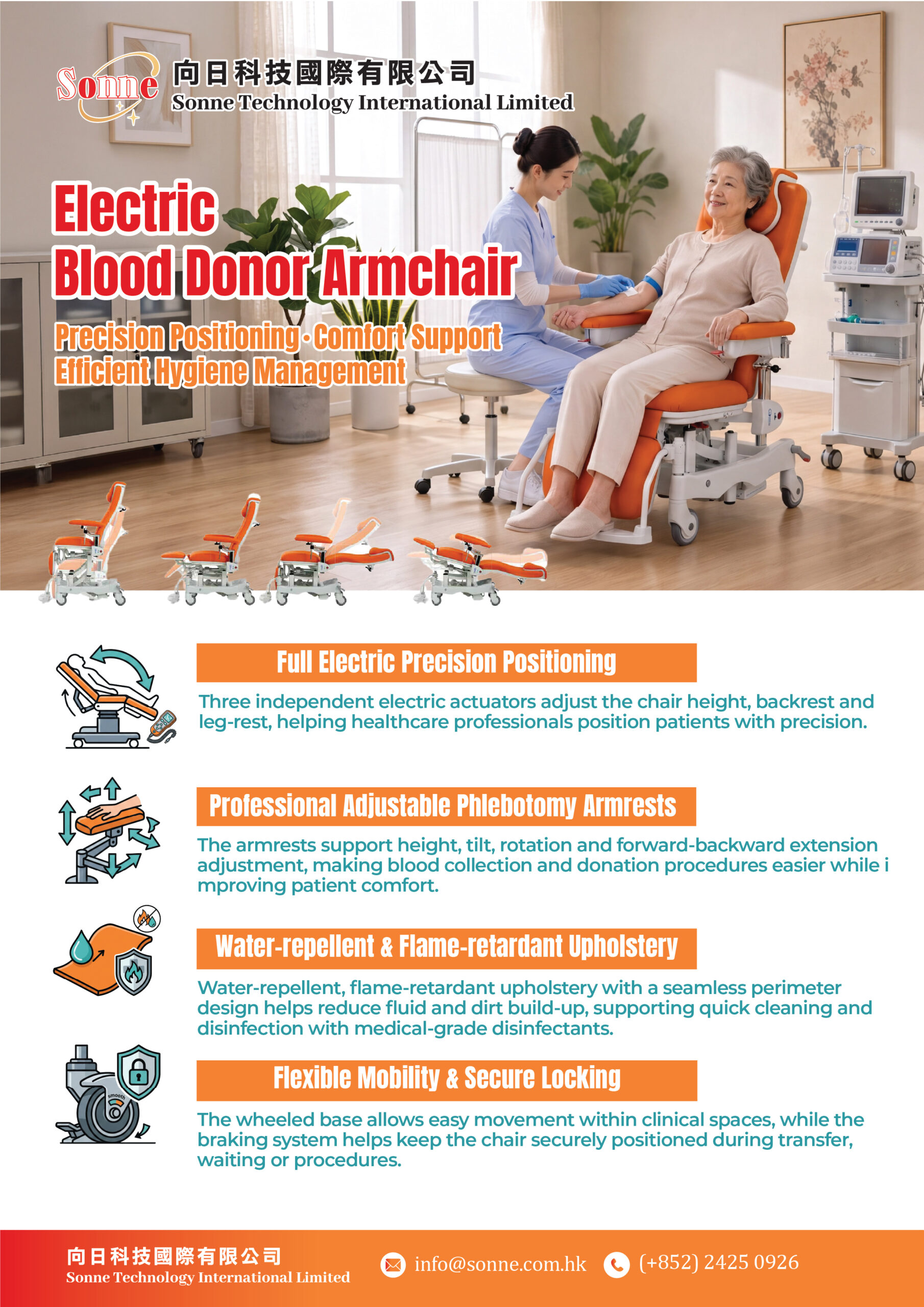 Sonne

向日科技國際有限公司
Sonne Technology International Limited

Electric
Blood Donor Armchair

Precision Positioning · Comfort Support
Efficient Hygiene Management

Full Electric Precision Positioning

Three independent electric actuators adjust the chair height, backrest and leg-rest, helping healthcare professionals position patients with precision.

Professional Adjustable Phlebotomy Armrests

The armrests support height, tilt, rotation and forward-backward extension adjustment, making blood collection and donation procedures easier while i mproving patient comfort.

Water-repellent & Flame-retardant Upholstery

Water-repellent, flame-retardant upholstery with a seamless perimeter design helps reduce fluid and dirt build-up, supporting quick cleaning and disinfection with medical-grade disinfectants.

Flexible Mobility & Secure Locking

The wheeled base allows easy movement within clinical spaces, while the braking system helps keep the chair securely positioned during transfer, waiting or procedures.

向日科技國際有限公司
Sonne Technology International Limited

info@sonne.com.hk (+852) 2425 0926